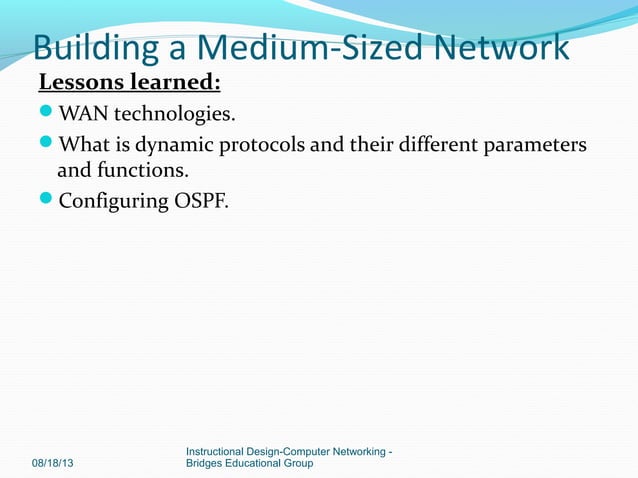 Building a Medium-Sized Network

Lessons learned:

WAN technologies.

What is dynamic protocols and their different parameters and functions.

Configuring OSPF.

08/18/13

Instructional Design-Computer Networking - Bridges Educational Group